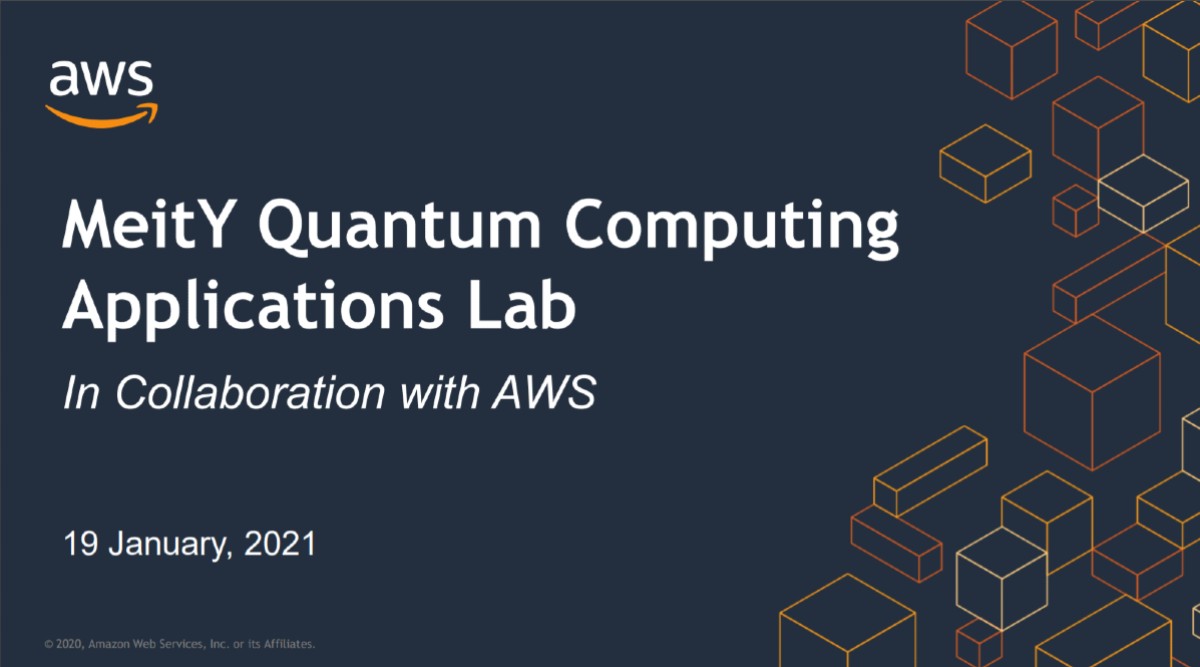 aws

MeitY Quantum Computing Applications Lab

In Collaboration with AWS

19 January, 2021

© 2020, Amazon Web Services, Inc. or its Affiliates.